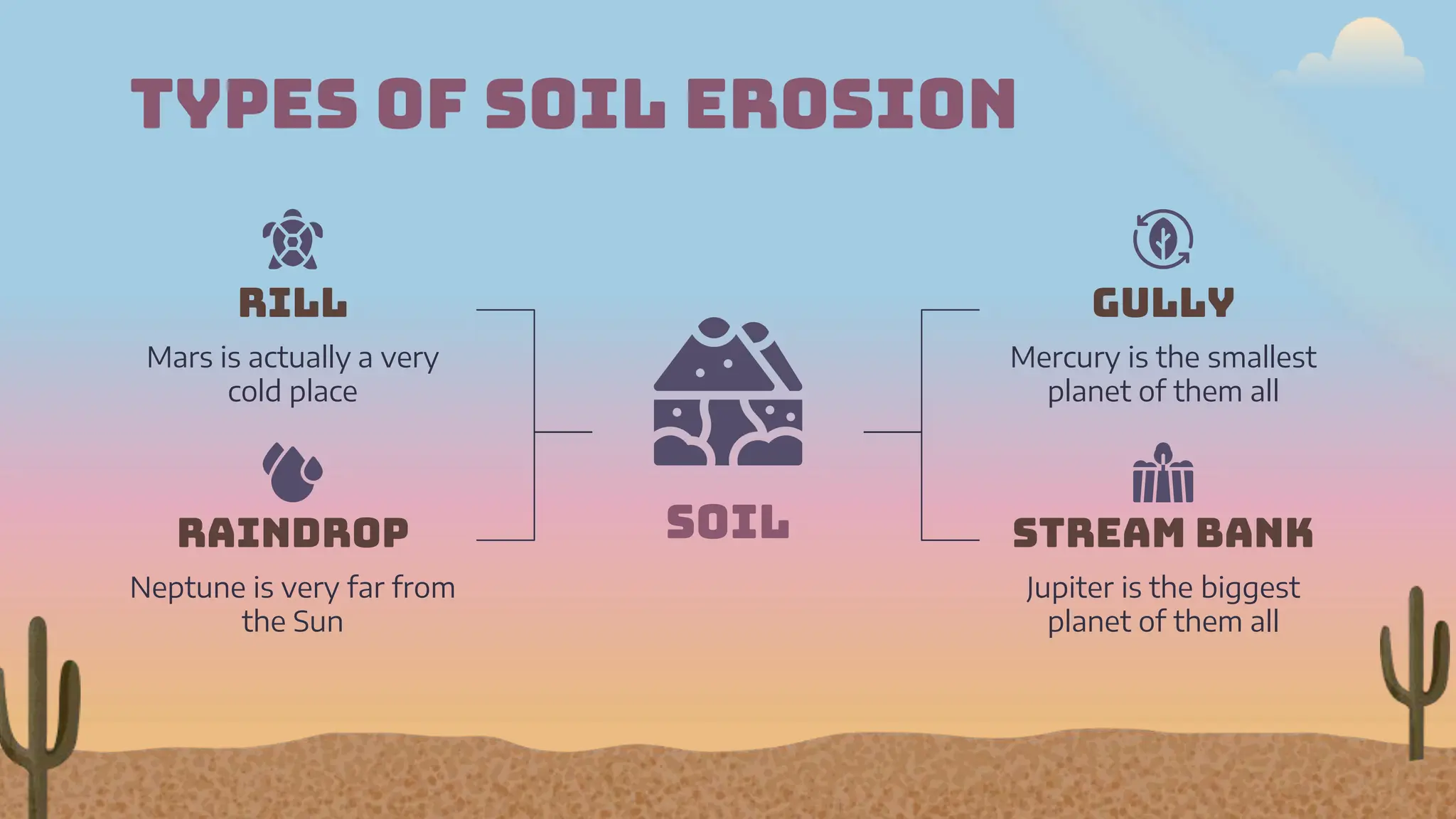 TYPES OF SOIL EROSION

RILL

Mars is actually a very cold place

RAINDROP

Neptune is very far from the Sun

SOIL

GULLY

Mercury is the smallest planet of them all

STREAM BANK

Jupiter is the biggest planet of them all